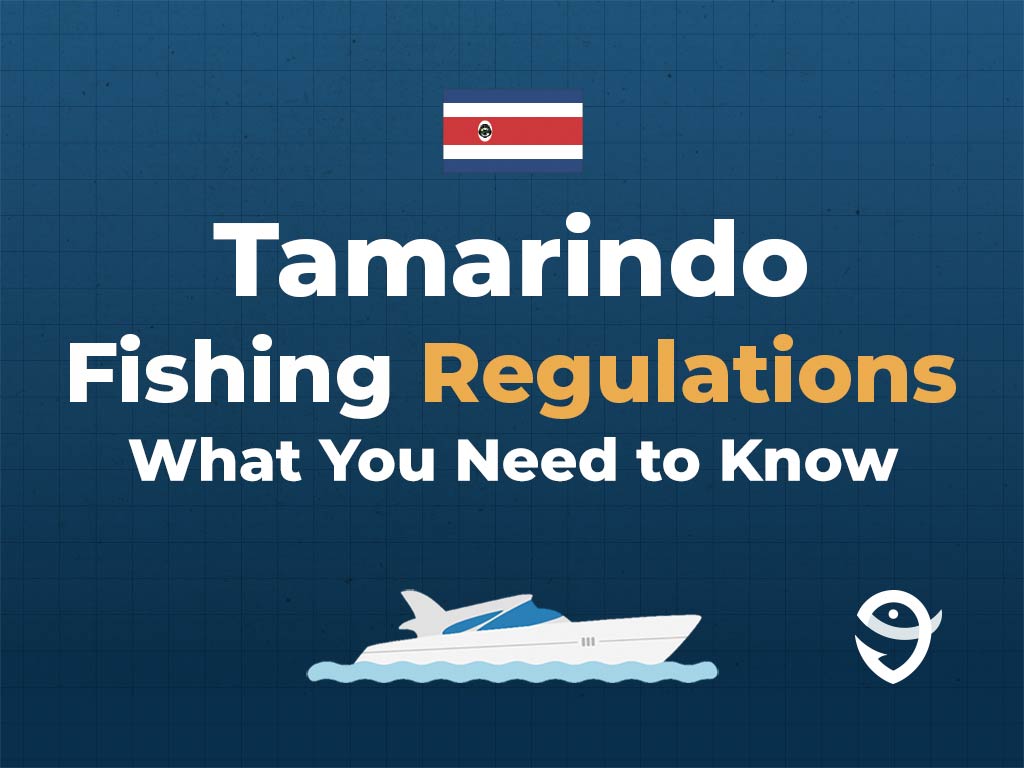 Tamarindo
Fishing Regulations
What You Need to Know